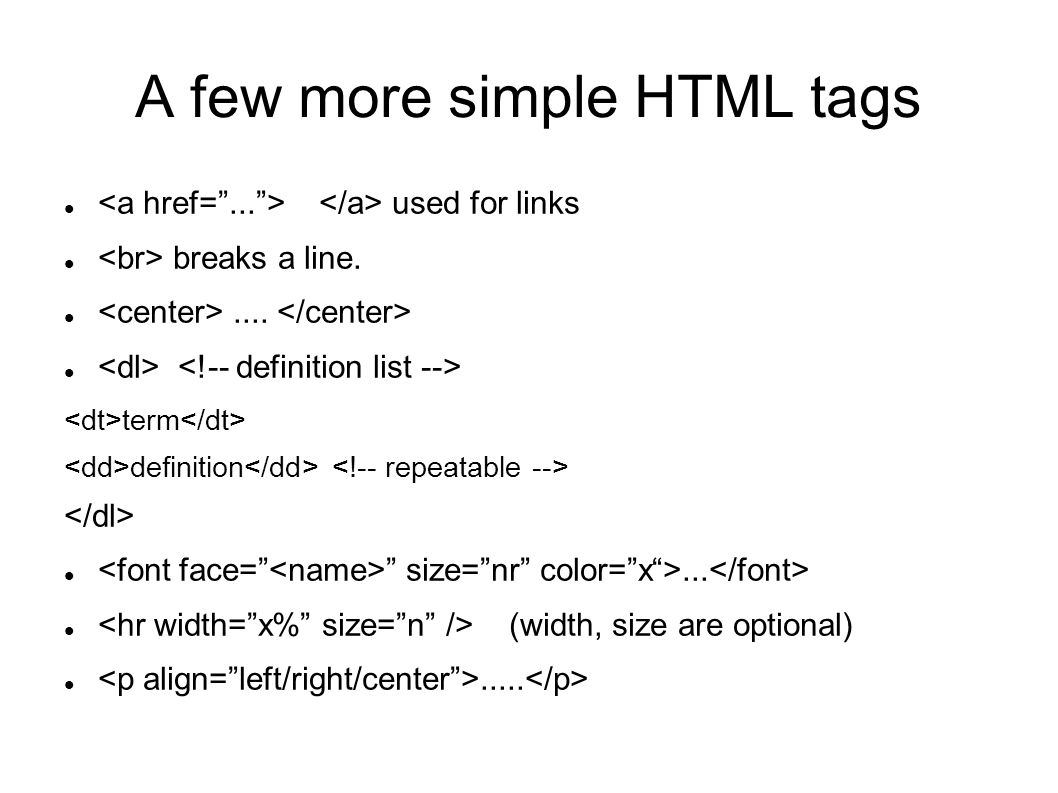 A few more simple HTML tags

- <a href=”...”> </a> used for links
- <br> breaks a line.
- <center> .... </center>
- <dl> <!-- definition list -->

<dt>term</dt>

<dd>definition</dd> <!-- repeatable -->

</dl>

- <font face=”<name>” size=”nr” color=”x“>...</font>
- <hr width=”x%” size=”n” /> (width, size are optional)
- <p align=”left/right/center”>.....</p>